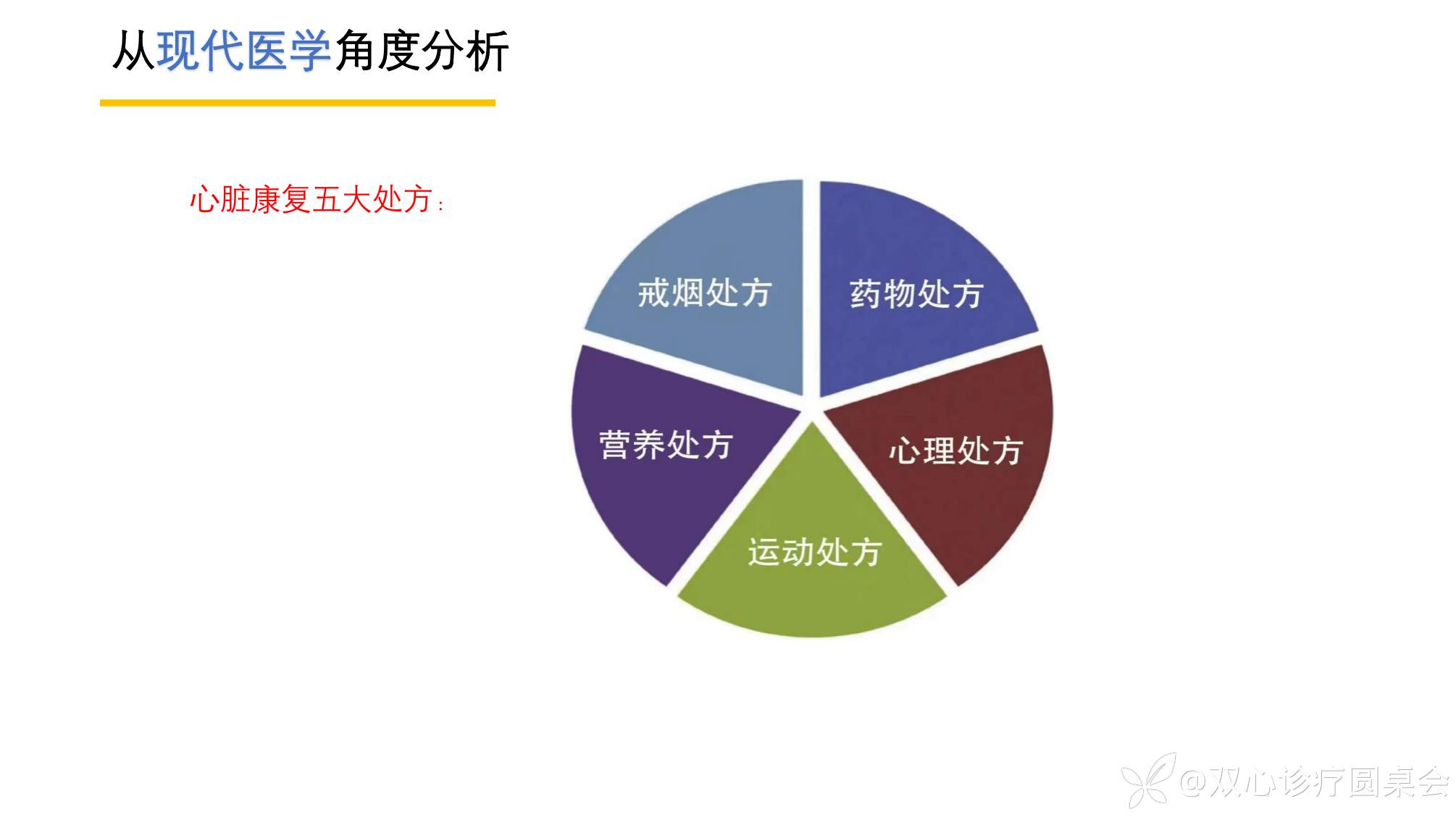 从现代医学角度分析

心脏康复五大处方：

戒烟处方

药物处方

营养处方

心理处方

运动处方

@双心诊疗圆桌会